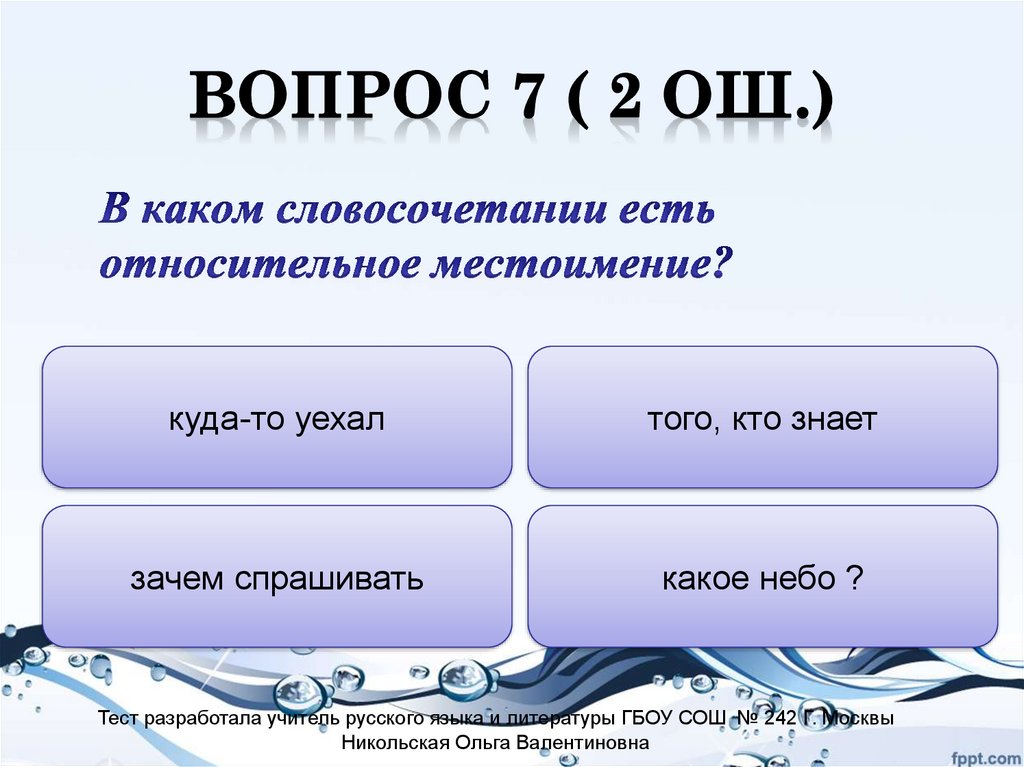 ВОПРОС 7 ( 2 ОШ.)

В каком словосочетании есть относительное местоимение?

куда-то уехал

того, кто знает

зачем спрашивать

какое небо ?

Тест разработала учитель русского языка и литературы ГБОУ СОШ № 242 г. Москвы Никольская Ольга Валентиновна

fppt.com